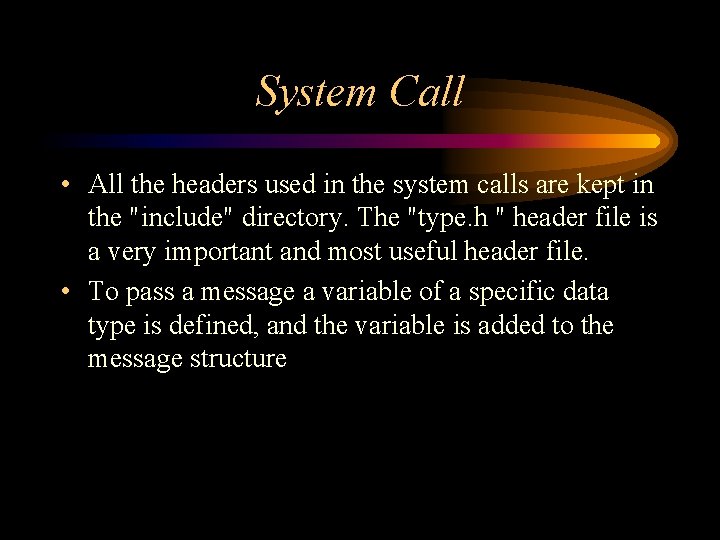 System Call

• All the headers used in the system calls are kept in the "include" directory. The "type.h " header file is a very important and most useful header file.

• To pass a message a variable of a specific data type is defined, and the variable is added to the message structure